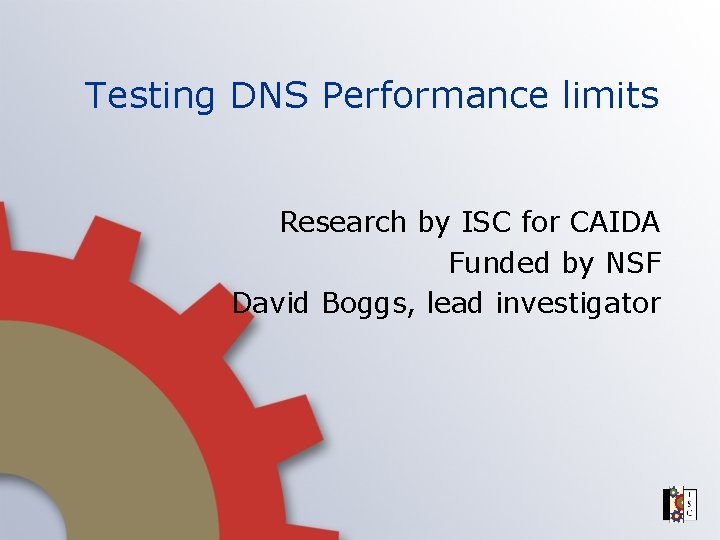 Testing DNS Performance limits

Research by ISC for CAIDA
Funded by NSF
David Boggs, lead investigator

ISC